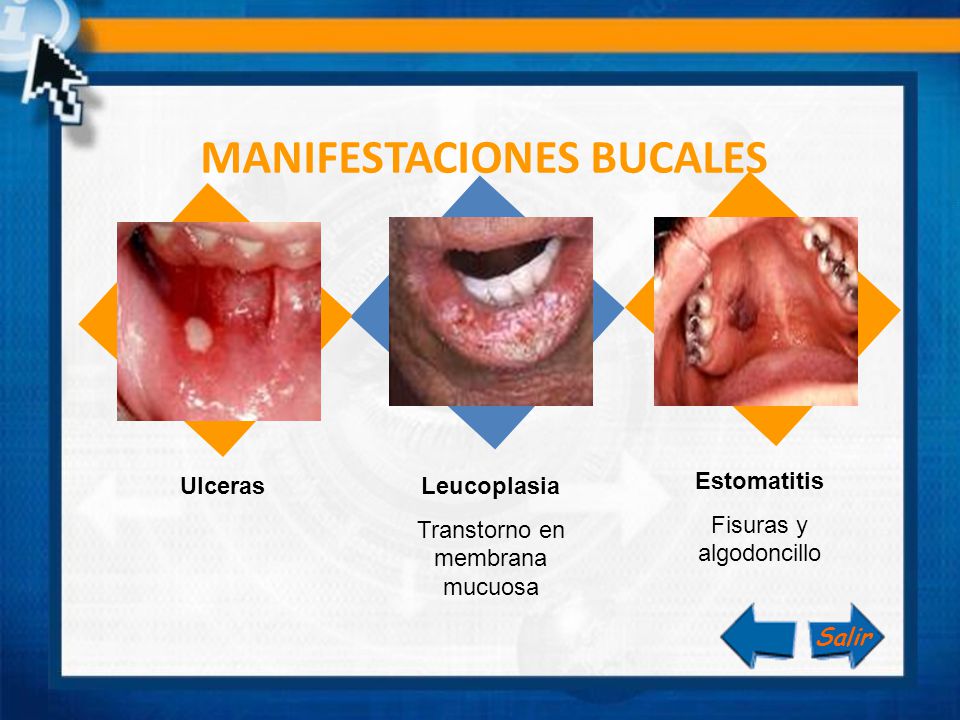 MANIFESTACIONES BUCALES

Ulceras

Leucoplasia

Transtorno en membrana mucuosa

Estomatitis

Fisuras y algodoncillo

Salir